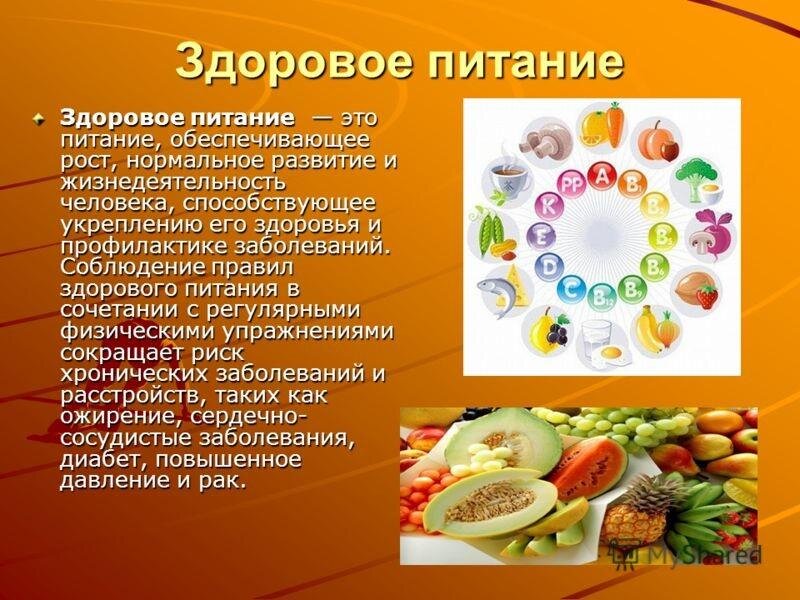 Здоровое питание

Здоровое питание — это питание, обеспечивающее рост, нормальное развитие и жизнедеятельность человека, способствующее укреплению его здоровья и профилактике заболеваний. Соблюдение правил здорового питания в сочетании с регулярными физическими упражнениями сокращает риск хронических заболеваний и расстройств, таких как ожирение, сердечно-сосудистые заболевания, диабет, повышенное давление и рак.

A
$B_1$
$B_2$
$B_3$
$B_6$
$B_9$
$B_{12}$
C
D
E
K
PP

MyShared